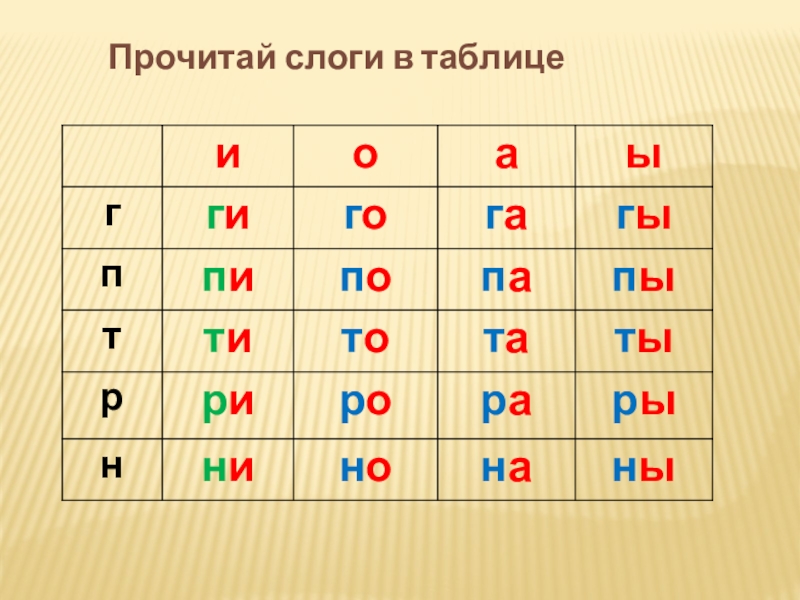 Прочитай слоги в таблице

| | и | о | а | ы |
|---|---|---|---|---|
| г | ги | го | га | гы |
| п | пи | по | па | пы |
| т | ти | то | та | ты |
| р | ри | ро | ра | ры |
| н | ни | но | на | ны |